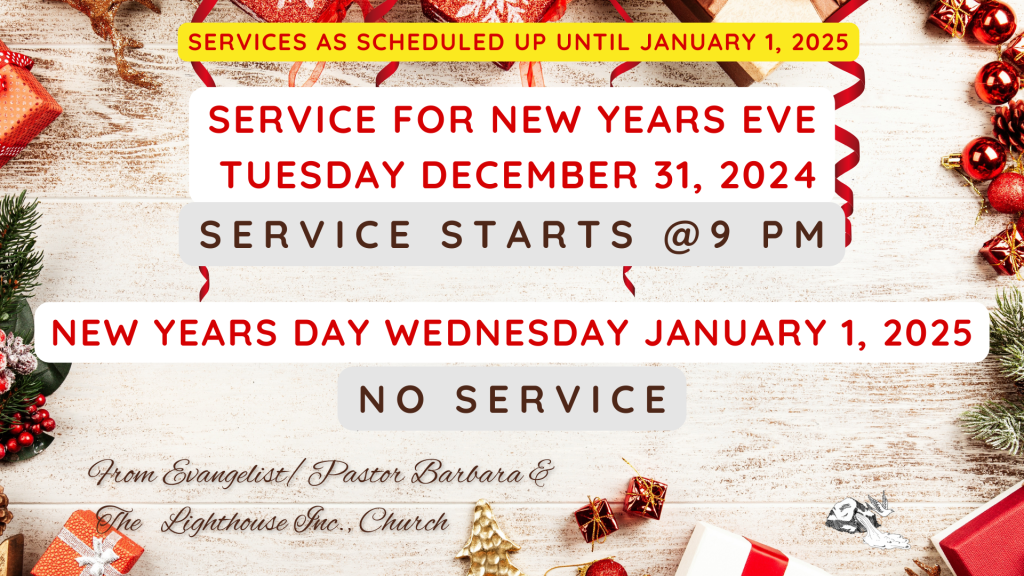 SERVICES AS SCHEDULED UP UNTIL JANUARY 1, 2025

SERVICE FOR NEW YEARS EVE
TUESDAY DECEMBER 31, 2024

SERVICE STARTS @9 PM

NEW YEARS DAY WEDNESDAY JANUARY 1, 2025

NO SERVICE

From Evangelist/ Pastor Barbara &
The Lighthouse Inc., Church